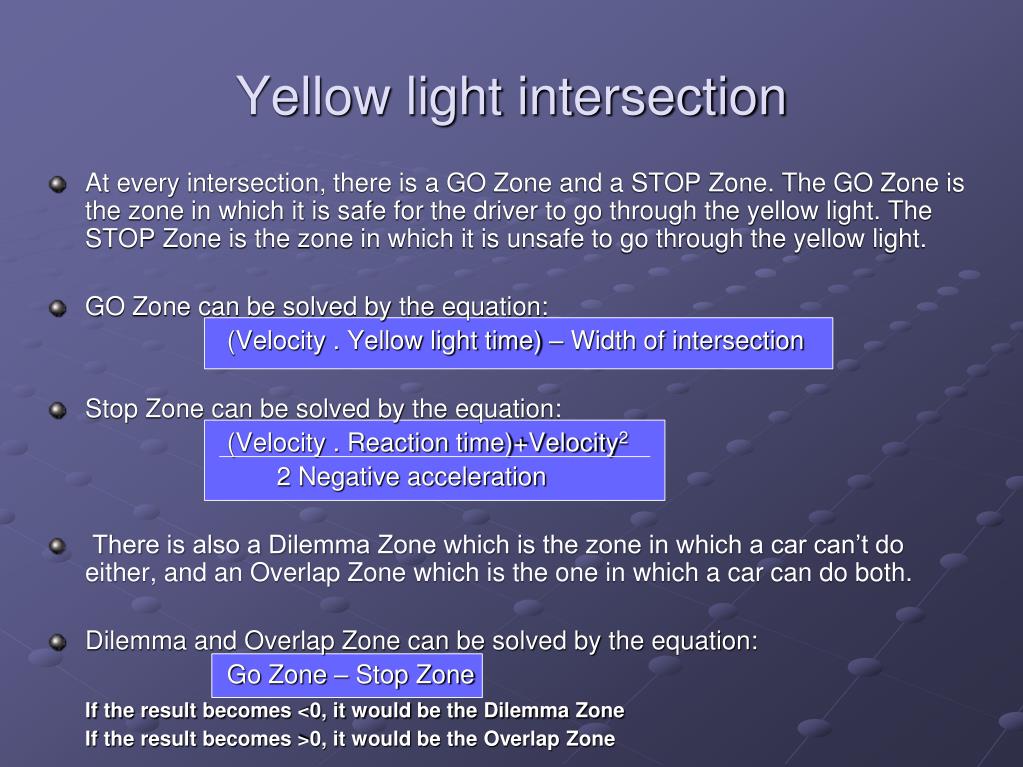 Yellow light intersection

At every intersection, there is a GO Zone and a STOP Zone. The GO Zone is the zone in which it is safe for the driver to go through the yellow light. The STOP Zone is the zone in which it is unsafe to go through the yellow light.

GO Zone can be solved by the equation:

(Velocity . Yellow light time) – Width of intersection

Stop Zone can be solved by the equation:

(Velocity . Reaction time)+Velocity$^2$
2 Negative acceleration

There is also a Dilemma Zone which is the zone in which a car can't do either, and an Overlap Zone which is the one in which a car can do both.

Dilemma and Overlap Zone can be solved by the equation:

Go Zone – Stop Zone

If the result becomes <0, it would be the Dilemma Zone
If the result becomes >0, it would be the Overlap Zone